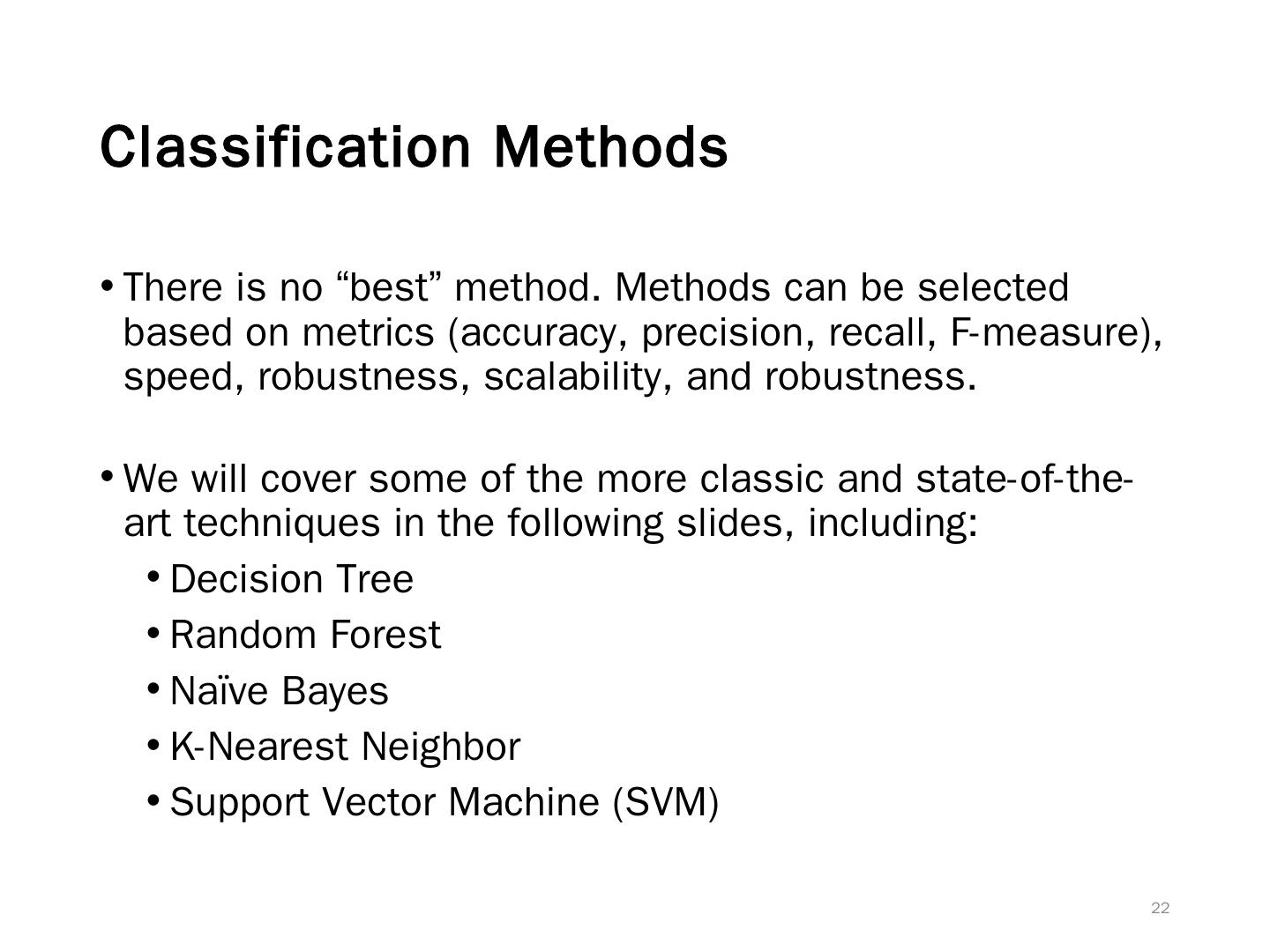 Classification Methods

• There is no “best” method. Methods can be selected based on metrics (accuracy, precision, recall, F-measure), speed, robustness, scalability, and robustness.

• We will cover some of the more classic and state-of-the-art techniques in the following slides, including:
  • Decision Tree
  • Random Forest
  • Naïve Bayes
  • K-Nearest Neighbor
  • Support Vector Machine (SVM)

22